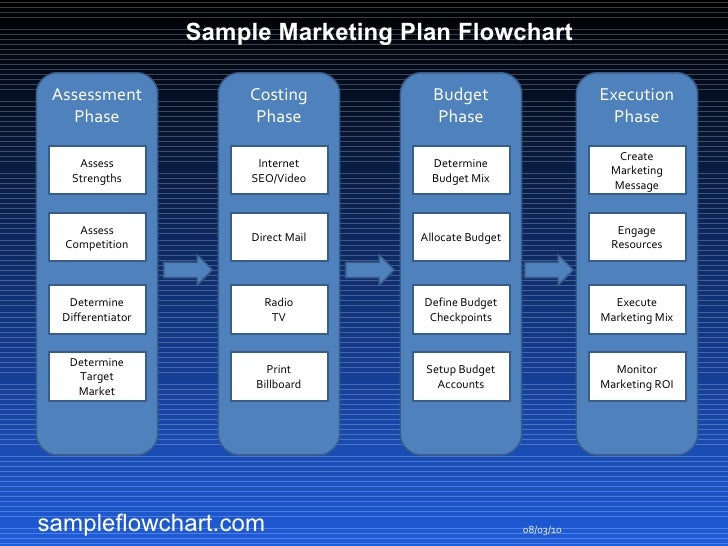 Sample Marketing Plan Flowchart

Assessment Phase

Assess Strengths

Assess Competition

Determine Differentiator

Determine Target Market

Costing Phase

Internet SEO/Video

Direct Mail

Radio TV

Print Billboard

Budget Phase

Determine Budget Mix

Allocate Budget

Define Budget Checkpoints

Setup Budget Accounts

Execution Phase

Create Marketing Message

Engage Resources

Execute Marketing Mix

Monitor Marketing ROI

sampleflowchart.com

08/03/10